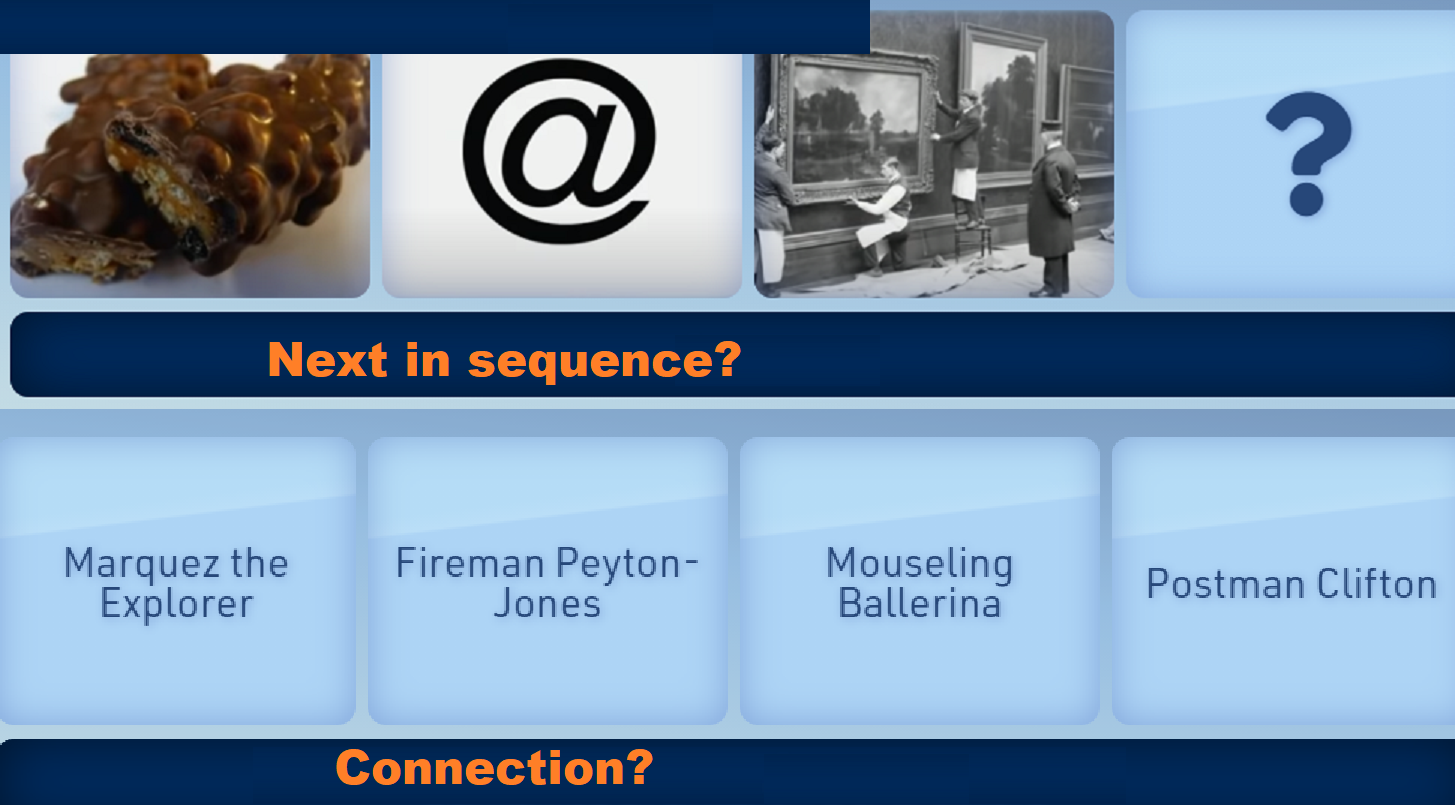 @

?

Next in sequence?

Marquez the Explorer

Fireman Peyton-Jones

Mouseling Ballerina

Postman Clifton

Connection?